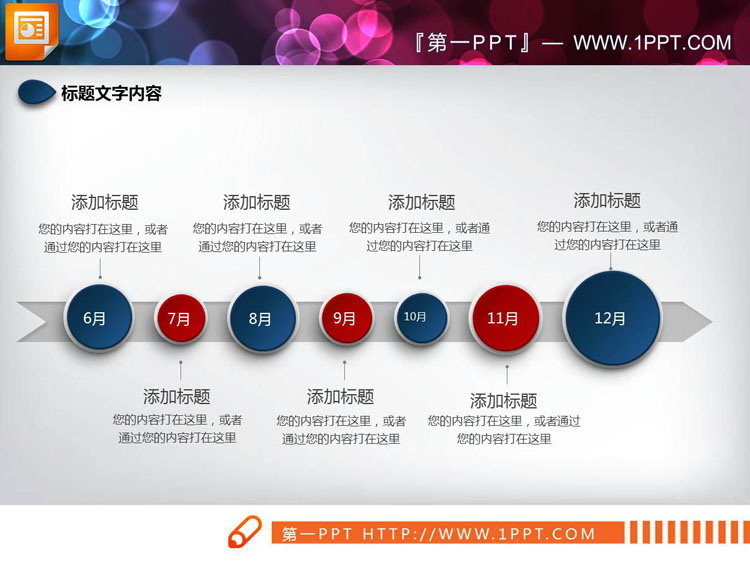 『第一PPT』— WWW.1PPT.COM

标题文字内容

添加标题
您的内容打在这里，或者通过您的内容打在这里

添加标题
您的内容打在这里，或者通过您的内容打在这里

添加标题
您的内容打在这里，或者通过您的内容打在这里

添加标题
您的内容打在这里，或者通过您的内容打在这里

6月 7月 8月 9月 10月 11月 12月

添加标题
您的内容打在这里，或者通过您的内容打在这里

添加标题
您的内容打在这里，或者通过您的内容打在这里

添加标题
您的内容打在这里，或者通过您的内容打在这里

第一PPT HTTP://WWW.1PPT.COM